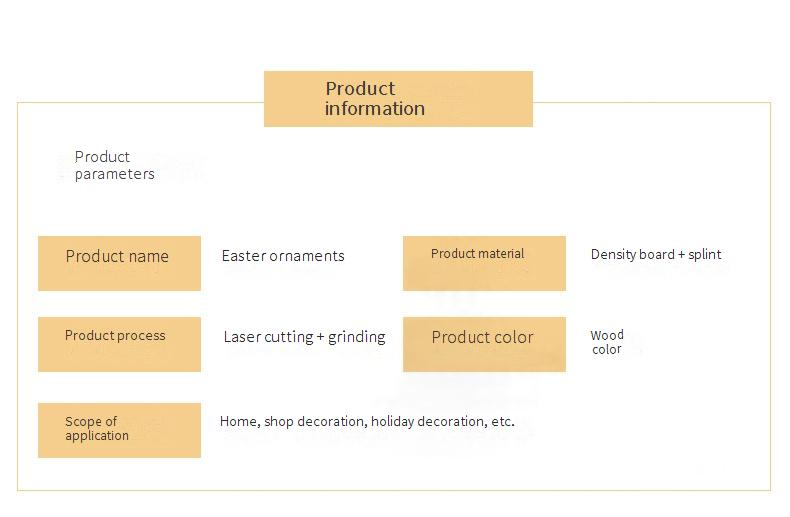 Product information

Product parameters

Product name

Easter ornaments

Product material

Density board + splint

Product process

Laser cutting + grinding

Product color

Wood color

Scope of application

Home, shop decoration, holiday decoration, etc.